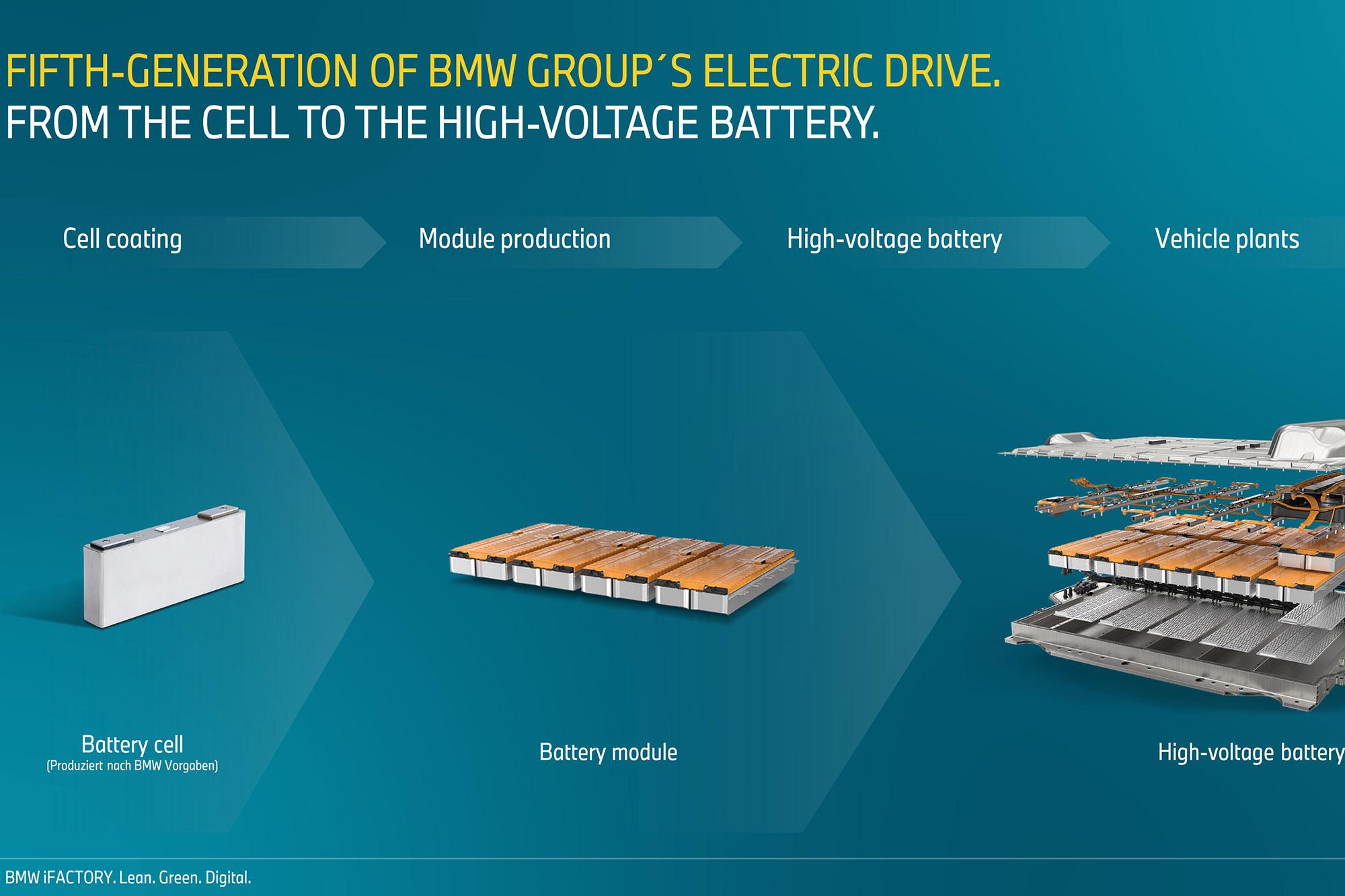 FIFTH-GENERATION OF BMW GROUP´S ELECTRIC DRIVE.
FROM THE CELL TO THE HIGH-VOLTAGE BATTERY.

Cell coating

Module production

High-voltage battery

Vehicle plants

Battery cell
(Produziert nach BMW Vorgaben)

Battery module

High-voltage battery

BMW iFACTORY. Lean. Green. Digital.